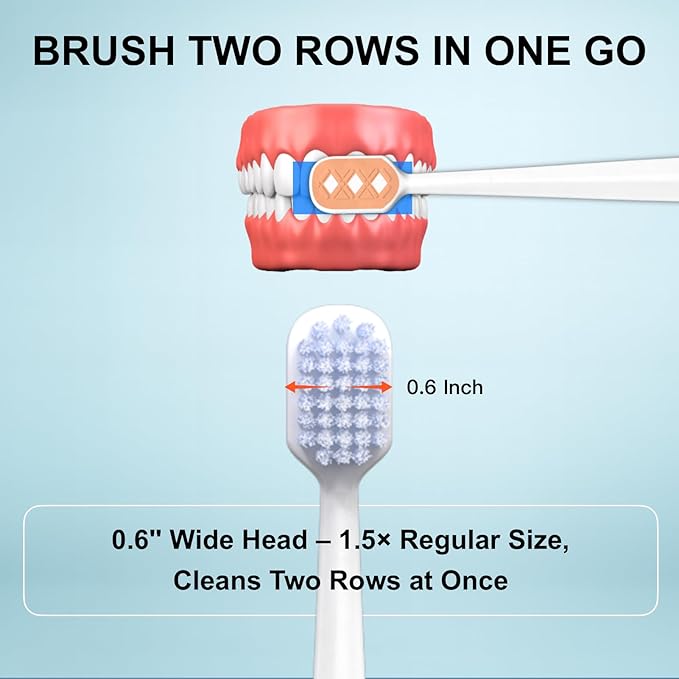 BRUSH TWO ROWS IN ONE GO

0.6 Inch

0.6" Wide Head – 1.5× Regular Size, Cleans Two Rows at Once